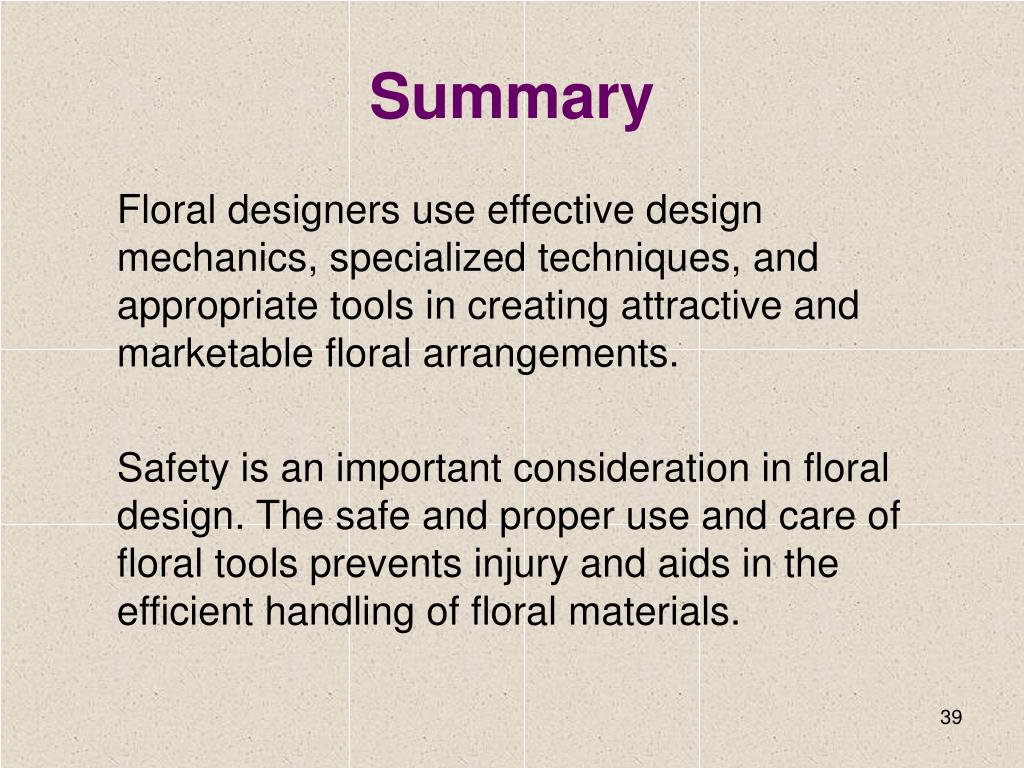 Summary

Floral designers use effective design mechanics, specialized techniques, and appropriate tools in creating attractive and marketable floral arrangements.

Safety is an important consideration in floral design. The safe and proper use and care of floral tools prevents injury and aids in the efficient handling of floral materials.

39